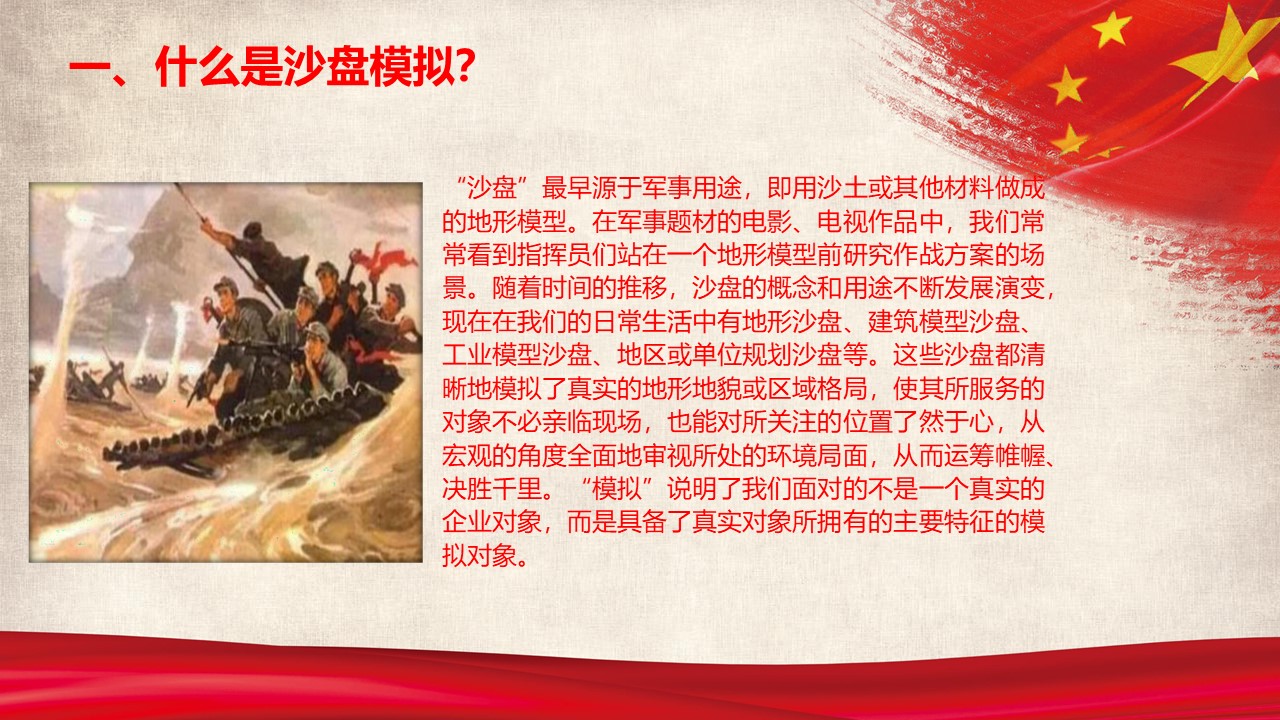 一、什么是沙盘模拟?

“沙盘”最早源于军事用途，即用沙土或其他材料做成的地形模型。在军事题材的电影、电视作品中，我们常常看到指挥员们站在一个地形模型前研究作战方案的场景。随着时间的推移，沙盘的概念和用途不断发展演变，现在在我们的日常生活中有地形沙盘、建筑模型沙盘、工业模型沙盘、地区或单位规划沙盘等。这些沙盘都清晰地模拟了真实的地形地貌或区域格局，使其所服务的对象不必亲临现场，也能对所关注的位置了然于心，从宏观的角度全面地审视所处的环境局面，从而运筹帷幄、决胜千里。“模拟”说明了我们面对的不是一个真实的企业对象，而是具备了真实对象所拥有的主要特征的模拟对象。